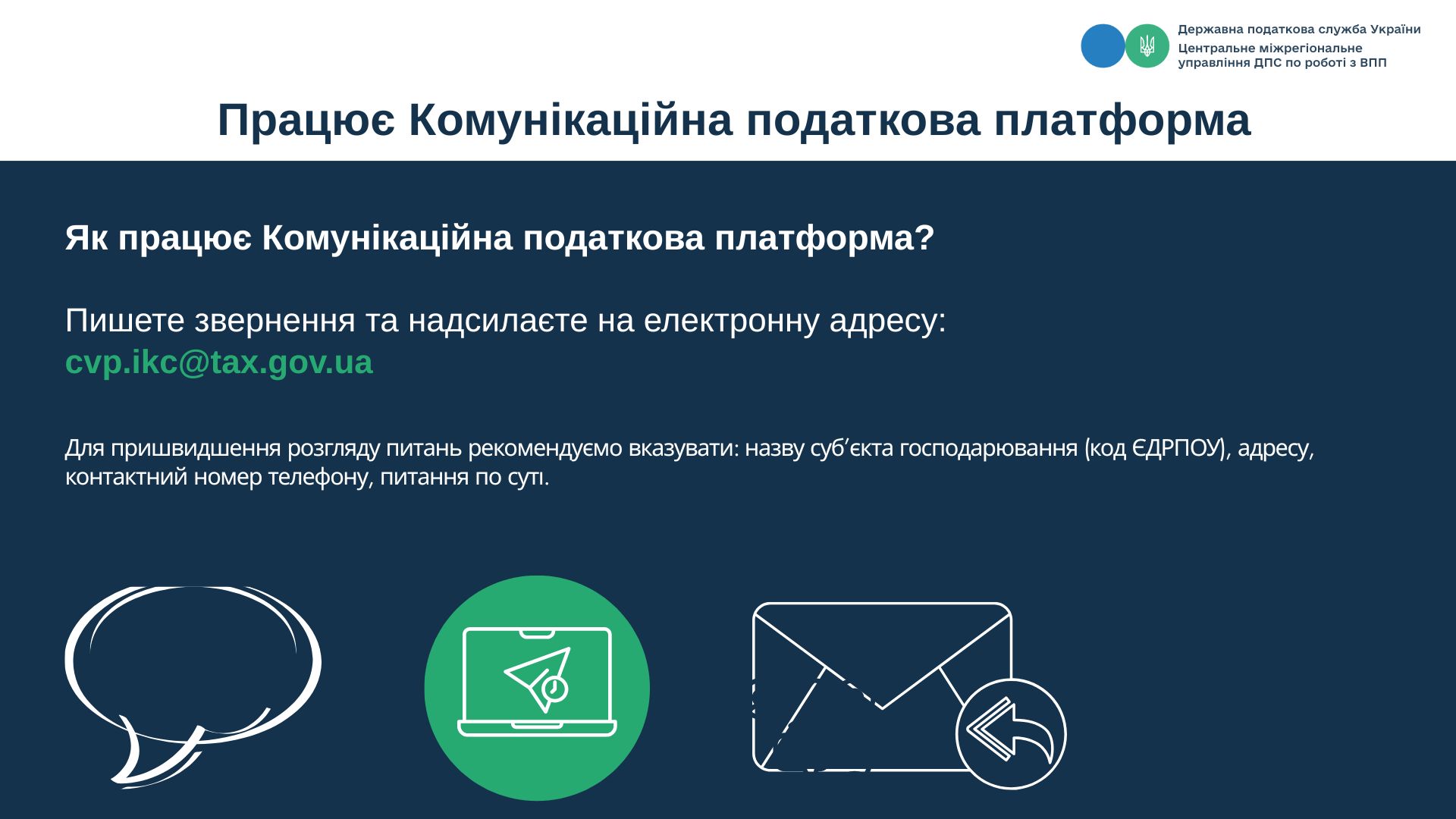 Державна податкова служба України
Центральне міжрегіональне управління ДПС по роботі з ВПП

Працює Комунікаційна податкова платформа

Як працює Комунікаційна податкова платформа?

Пишете звернення та надсилаєте на електронну адресу:
cvp.ikc@tax.gov.ua

Для пришвидшення розгляду питань рекомендуємо вказувати: назву суб'єкта господарювання (код ЄДРПОУ), адресу, контактний номер телефону, питання по суті.